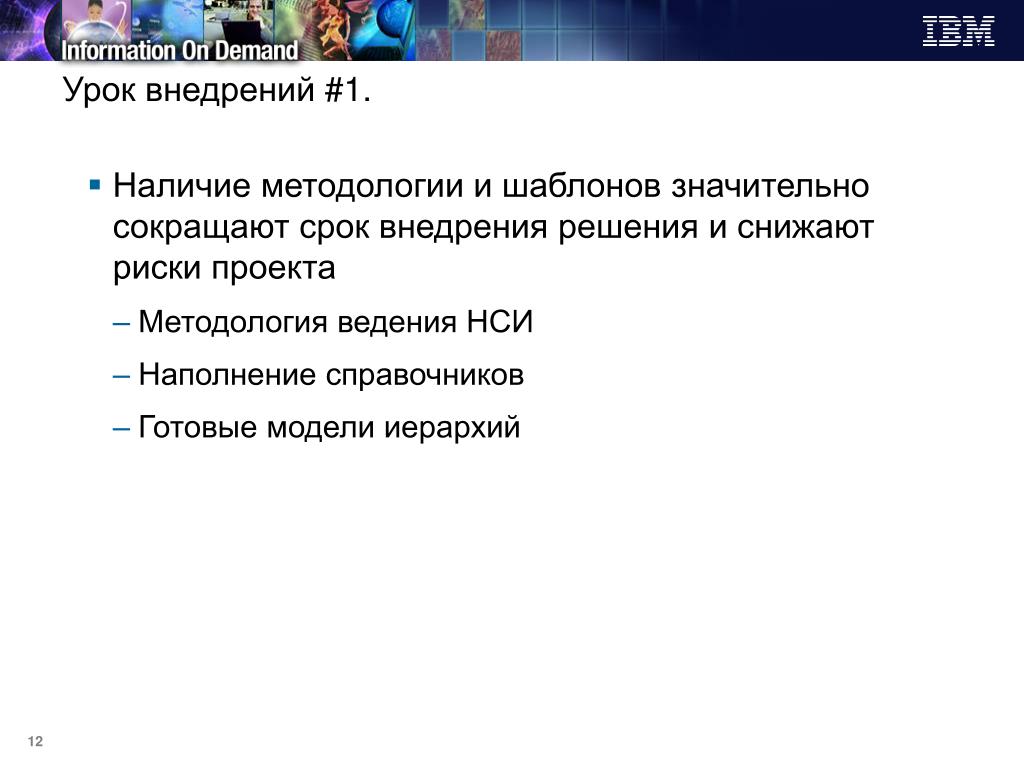 Information On Demand

IBM

Урок внедрений #1.

▪ Наличие методологии и шаблонов значительно сокращают срок внедрения решения и снижают риски проекта

– Методология ведения НСИ

– Наполнение справочников

– Готовые модели иерархий

12